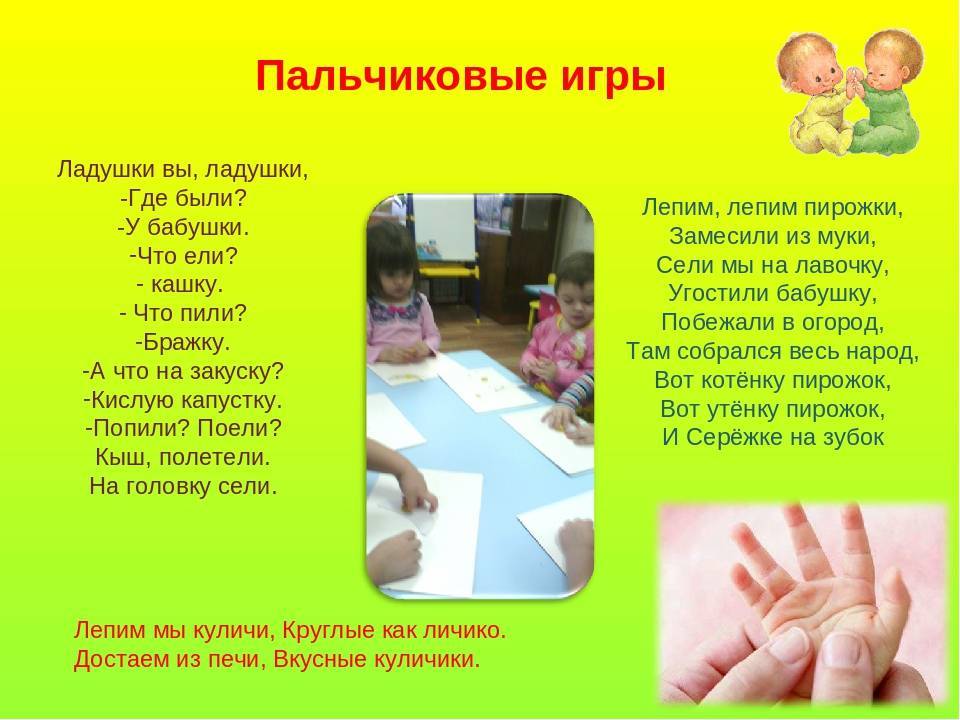 Пальчиковые игры

Ладушки вы, ладушки,
-Где были?
-У бабушки.
-Что ели?
- кашку.
- Что пили?
-Бражку.
-А что на закуску?
-Кислую капустку.
-Попили? Поели?
Кыш, полетели.
На головку сели.

Лепим, лепим пирожки,
Замесили из муки,
Сели мы на лавочку,
Угостили бабушку,
Побежали в огород,
Там собрался весь народ,
Вот котёнку пирожок,
Вот утёнку пирожок,
И Серёжке на зубок

Лепим мы куличи, Круглые как личико.
Достаем из печи, Вкусные куличики.